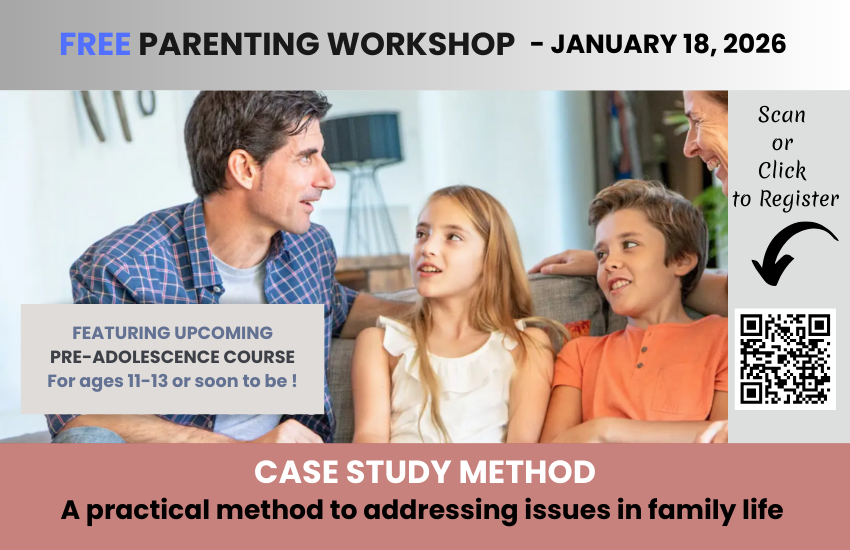 FREE PARENTING WORKSHOP - JANUARY 18, 2026

Scan or Click to Register

FEATURING UPCOMING
PRE-ADOLESCENCE COURSE
For ages 11-13 or soon to be !

CASE STUDY METHOD
A practical method to addressing issues in family life